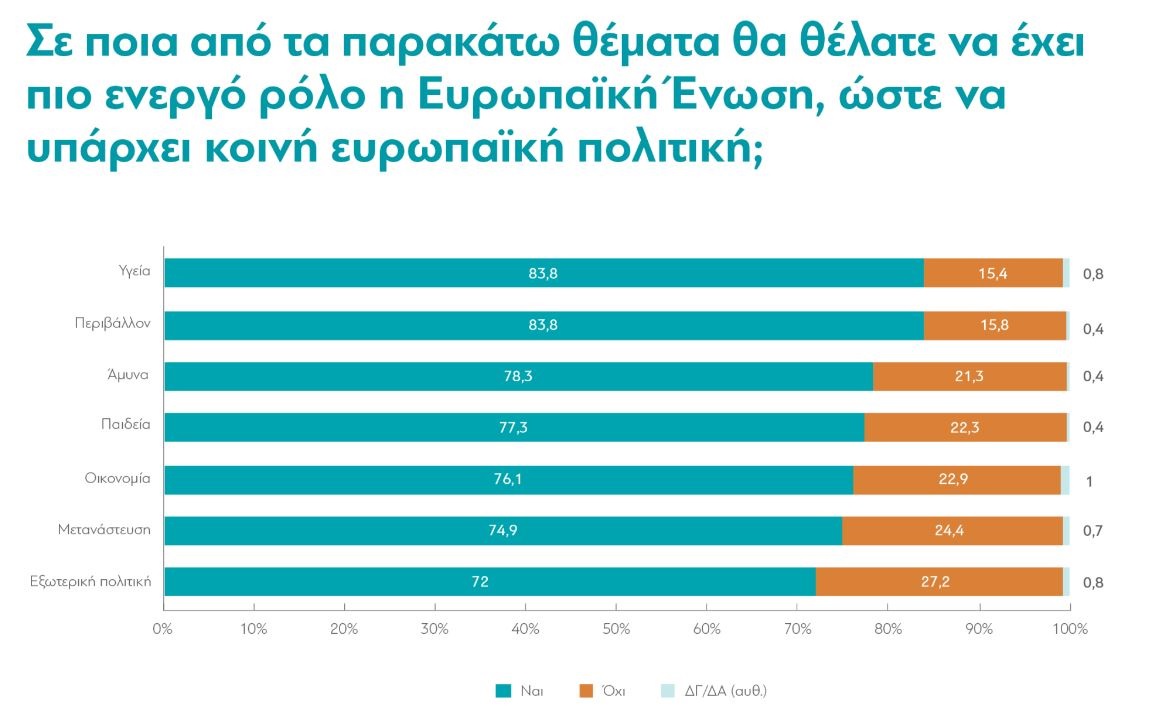 Σε ποια από τα παρακάτω θέματα θα θέλατε να έχει πιο ενεργό ρόλο η Ευρωπαϊκή Ένωση, ώστε να υπάρχει κοινή ευρωπαϊκή πολιτική;

Υγεία 83,8 15,4 0,8
Περιβάλλον 83,8 15,8 0,4
Άμυνα 78,3 21,3 0,4
Παιδεία 77,3 22,3 0,4
Οικονομία 76,1 22,9 1
Μετανάστευση 74,9 24,4 0,7
Εξωτερική πολιτική 72 27,2 0,8

0% 10% 20% 30% 40% 50% 60% 70% 80% 90% 100%

Ναι Όχι ΔΓ/ΔΑ (αυθ.)